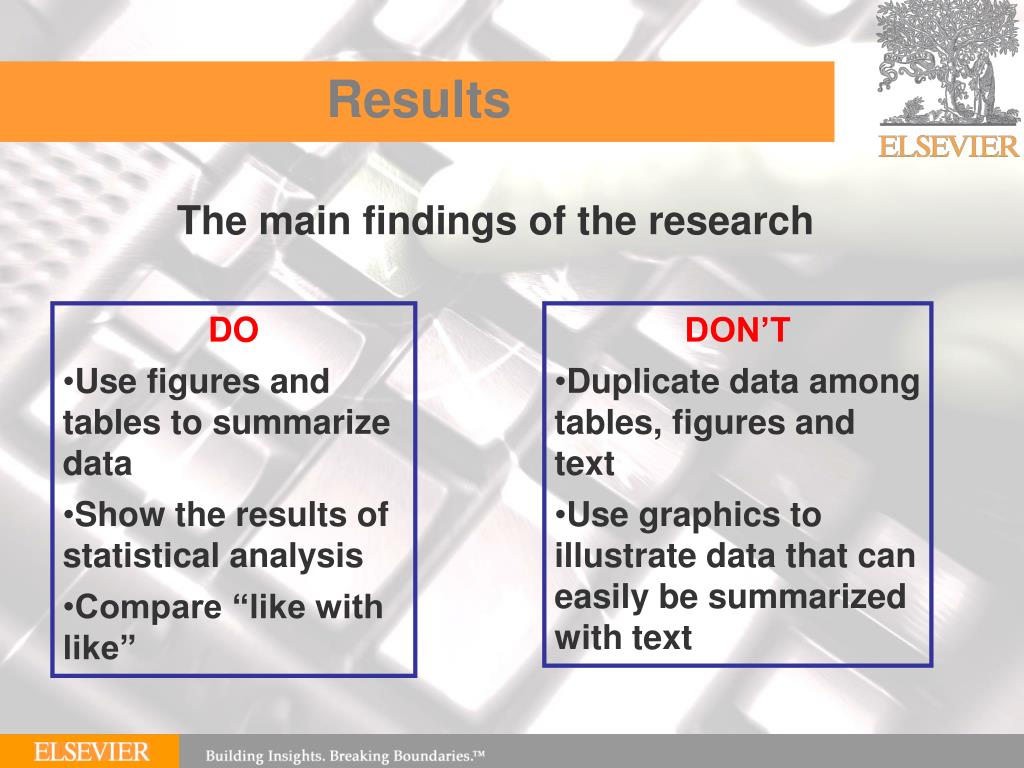 Results

ELSEVIER

The main findings of the research

DO

•Use figures and tables to summarize data

•Show the results of statistical analysis

•Compare “like with like”

DON’T

•Duplicate data among tables, figures and text

•Use graphics to illustrate data that can easily be summarized with text

ELSEVIER Building Insights. Breaking Boundaries.™